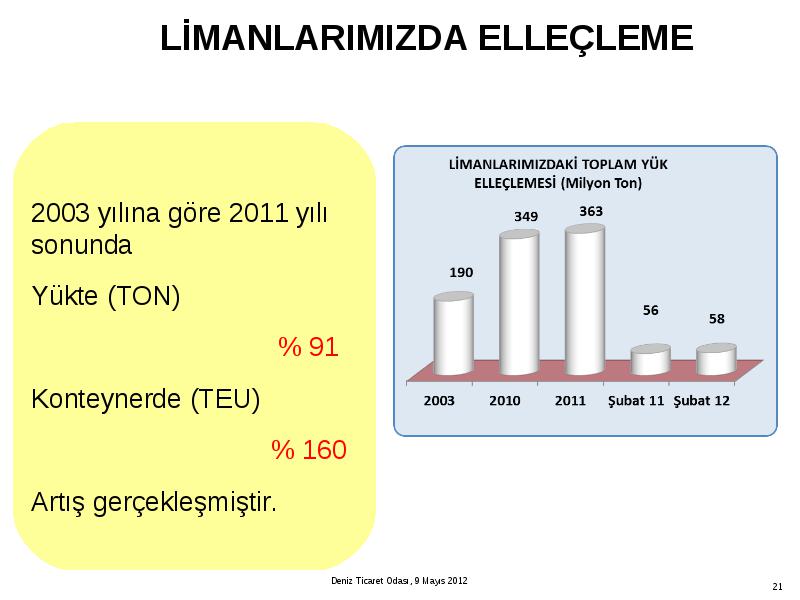 LİMANLARIMIZDA ELLEÇLEME

2003 yılına göre 2011 yılı sonunda

Yükte (TON)

% 91

Konteynerde (TEU)

% 160

Artış gerçekleşmiştir.

LİMANLARIMIZDAKİ TOPLAM YÜK ELLEÇLEMESİ (Milyon Ton)

190
349
363
56
58

2003
2010
2011
Şubat 11
Şubat 12

Deniz Ticaret Odası, 9 Mayıs 2012

21